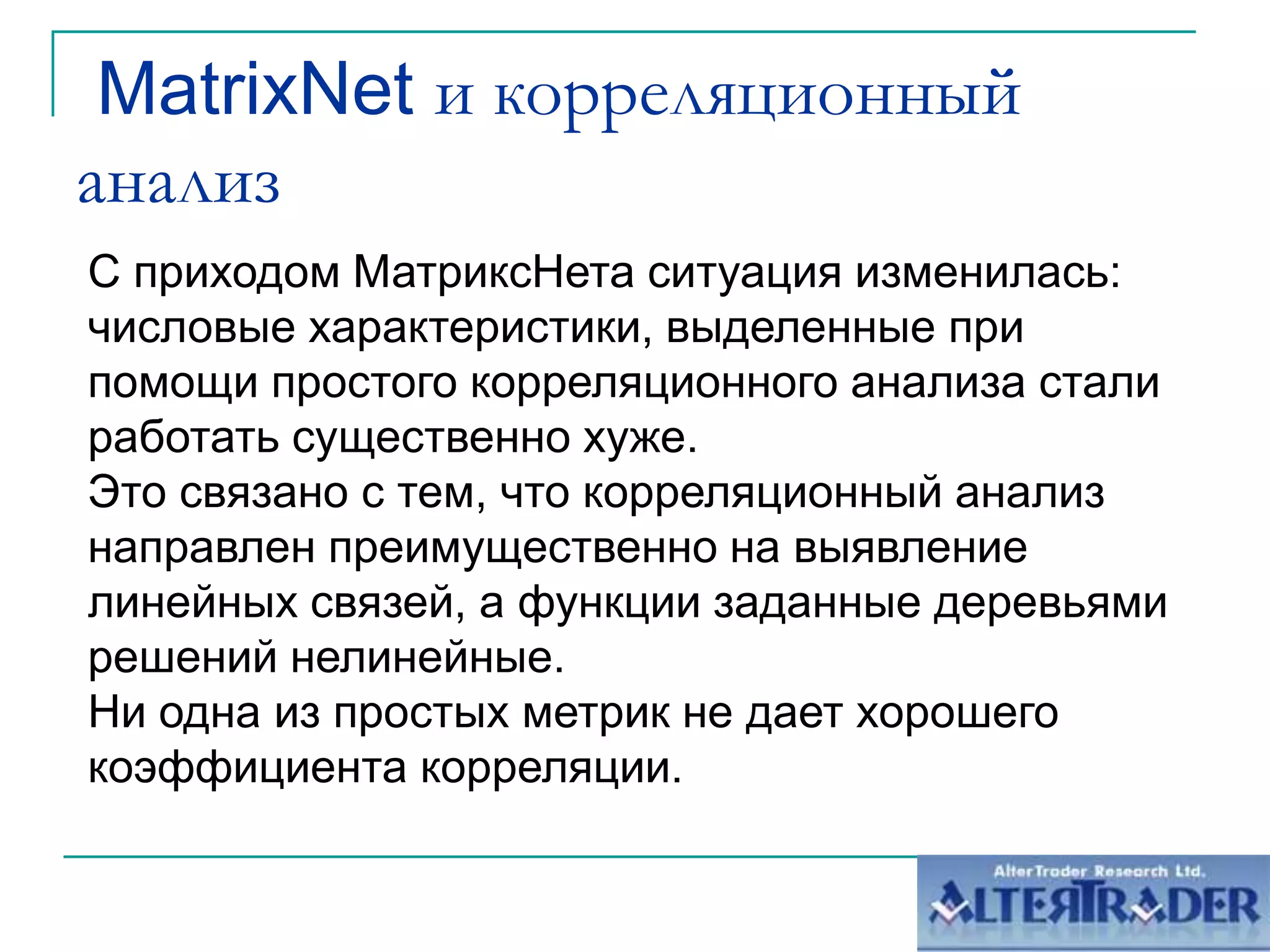 MatrixNet и корреляционный анализ

С приходом МатриксНета ситуация изменилась: числовые характеристики, выделенные при помощи простого корреляционного анализа стали работать существенно хуже.
Это связано с тем, что корреляционный анализ направлен преимущественно на выявление линейных связей, а функции заданные деревьями решений нелинейные.
Ни одна из простых метрик не дает хорошего коэффициента корреляции.

AlterTrader Research Ltd.
ALTERTRADER